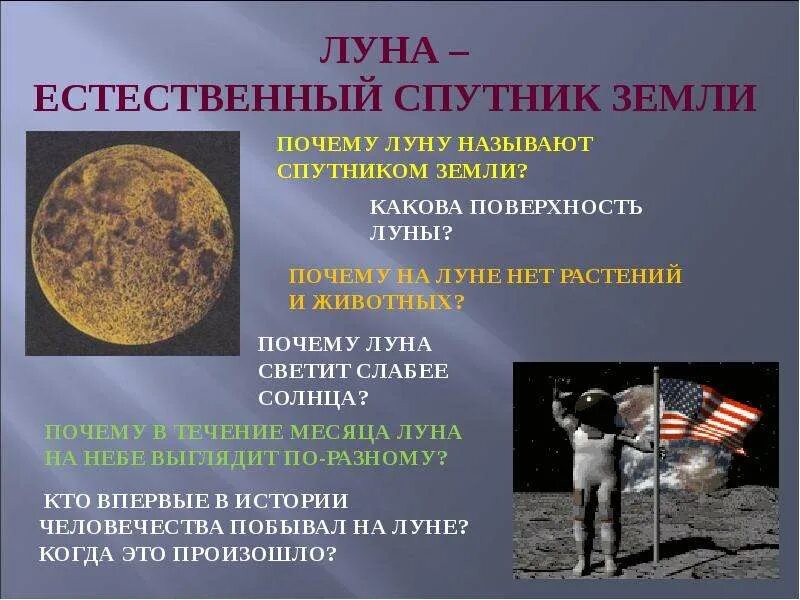 ЛУНА –
ЕСТЕСТВЕННЫЙ СПУТНИК ЗЕМЛИ

ПОЧЕМУ ЛУНУ НАЗЫВАЮТ СПУТНИКОМ ЗЕМЛИ?

КАКОВА ПОВЕРХНОСТЬ ЛУНЫ?

ПОЧЕМУ НА ЛУНЕ НЕТ РАСТЕНИЙ И ЖИВОТНЫХ?

ПОЧЕМУ ЛУНА СВЕТИТ СЛАБЕЕ СОЛНЦА?

ПОЧЕМУ В ТЕЧЕНИЕ МЕСЯЦА ЛУНА НА НЕБЕ ВЫГЛЯДИТ ПО-РАЗНОМУ?

КТО ВПЕРВЫЕ В ИСТОРИИ ЧЕЛОВЕЧЕСТВА ПОБЫВАЛ НА ЛУНЕ? КОГДА ЭТО ПРОИЗОШЛО?